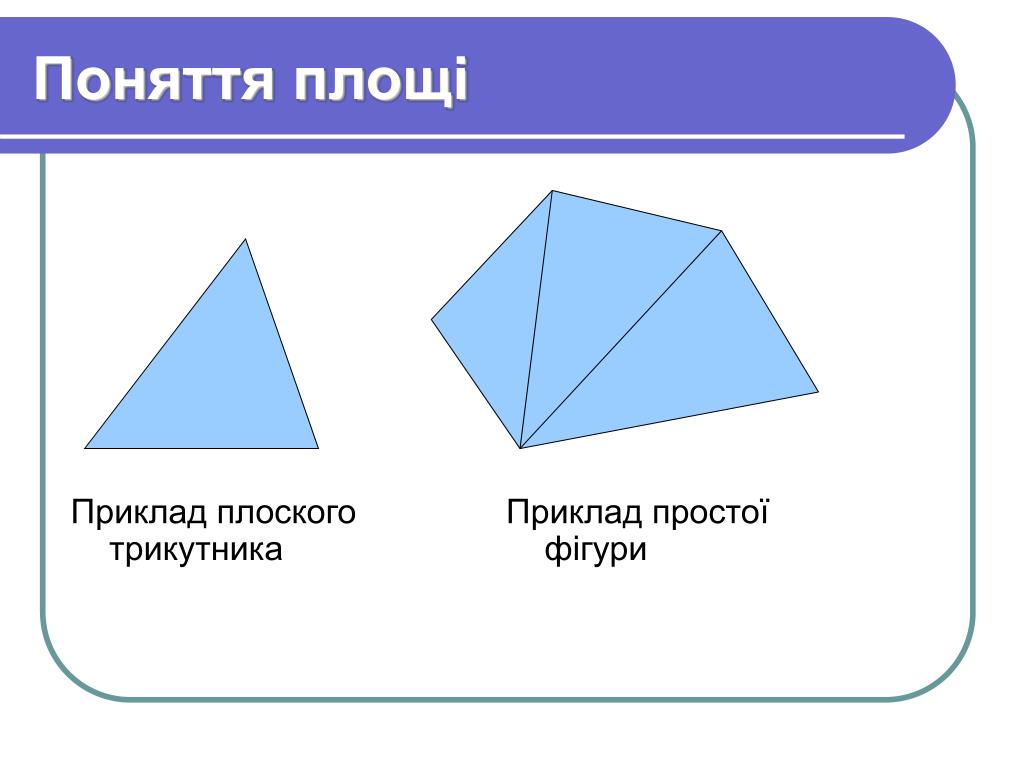 Поняття площі

Приклад плоского трикутника

Приклад простої фігури